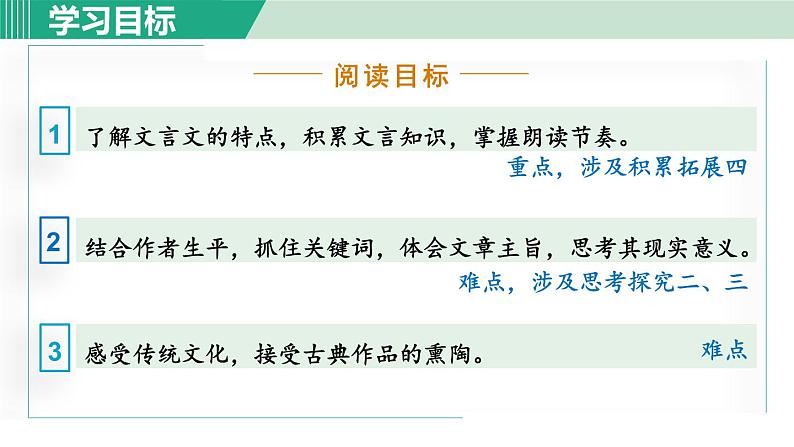 学习目标

阅读目标

1 了解文言文的特点，积累文言知识，掌握朗读节奏。
重点，涉及积累拓展四

2 结合作者生平，抓住关键词，体会文章主旨，思考其现实意义。
难点，涉及思考探究二、三

3 感受传统文化，接受古典作品的熏陶。
难点